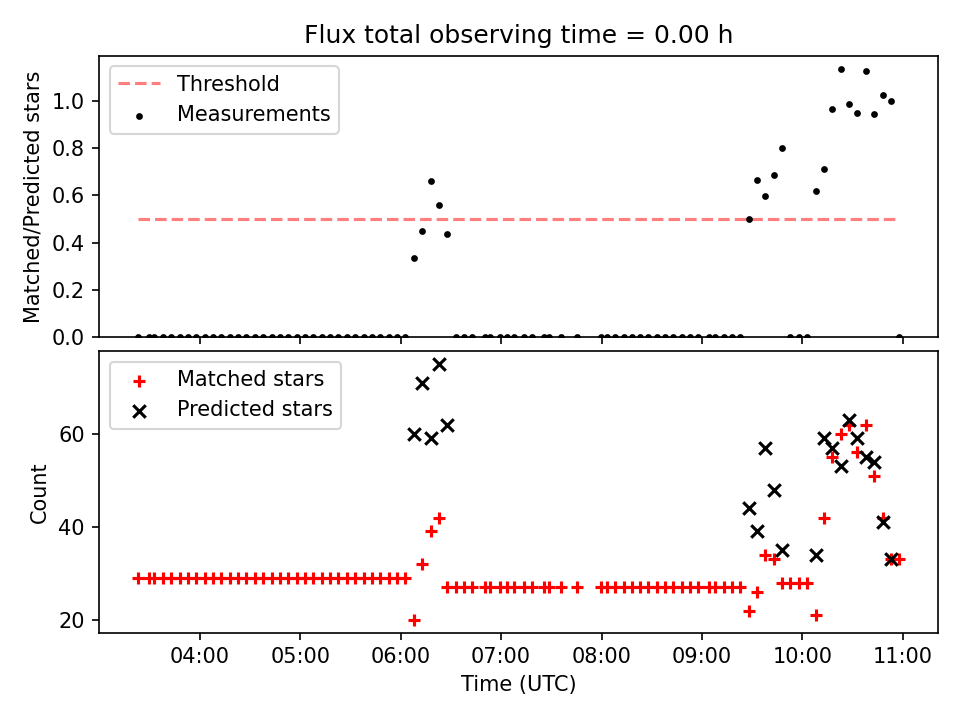 Flux total observing time = 0.00 h

Threshold
Measurements

Matched/Predicted stars

1.0
0.8
0.6
0.4
0.2
0.0

Matched stars
Predicted stars

Count

60
40
20

04:00
05:00
06:00
07:00
08:00
09:00
10:00
11:00

Time (UTC)